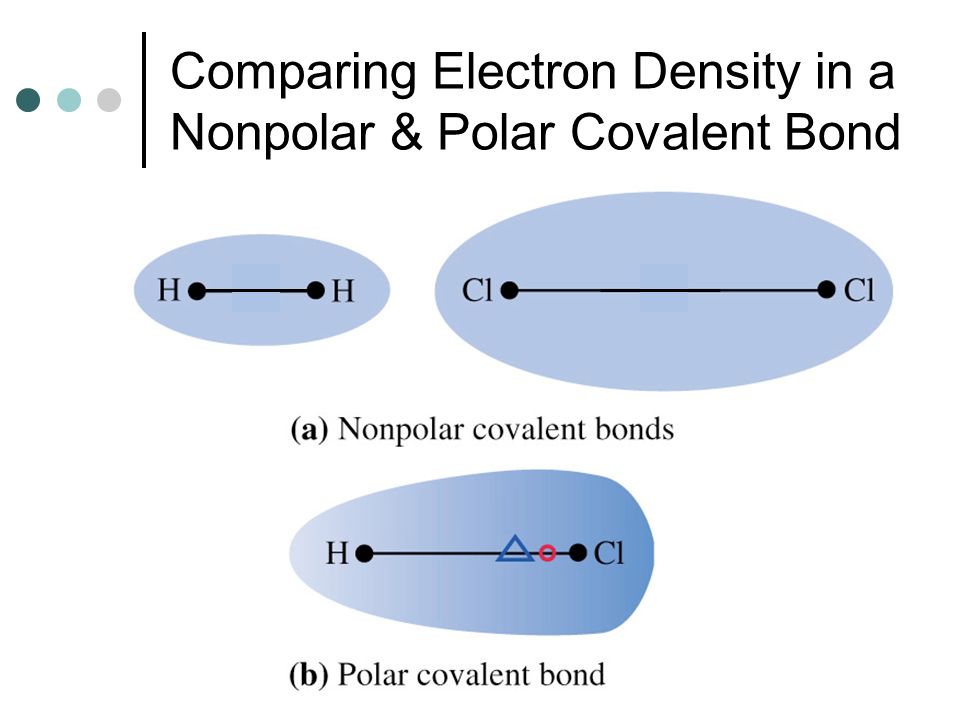 Comparing Electron Density in a Nonpolar & Polar Covalent Bond

H H

Cl Cl

(a) Nonpolar covalent bonds

H Cl

(b) Polar covalent bond